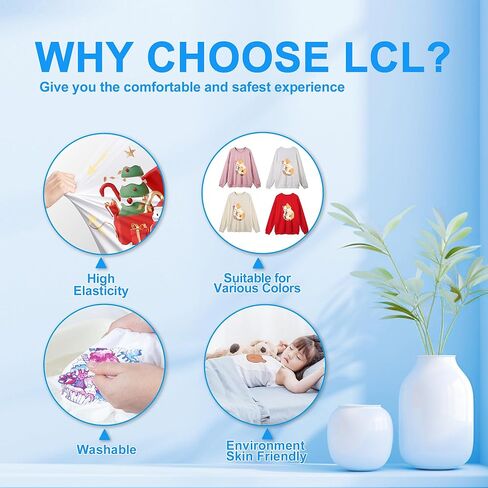 WHY CHOOSE LCL?
Give you the comfortable and safest experience

High Elasticity

Suitable for Various Colors

Washable

Environment Skin Friendly